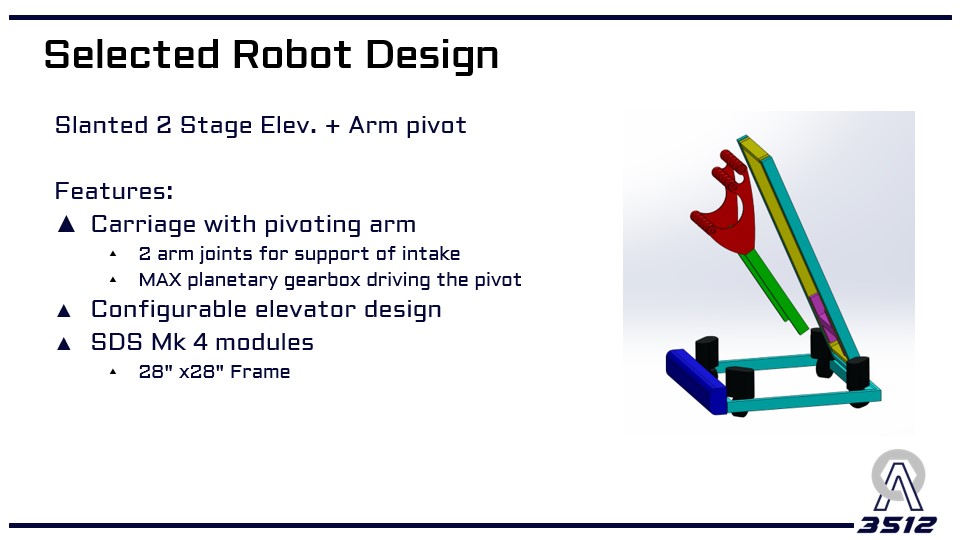 Selected Robot Design

Slanted 2 Stage Elev. + Arm pivot

Features:

▲ Carriage with pivoting arm
  ▲ 2 arm joints for support of intake
  ▲ MAX planetary gearbox driving the pivot
▲ Configurable elevator design
▲ SDS Mk 4 modules
  ▲ 28" x28" Frame

3512